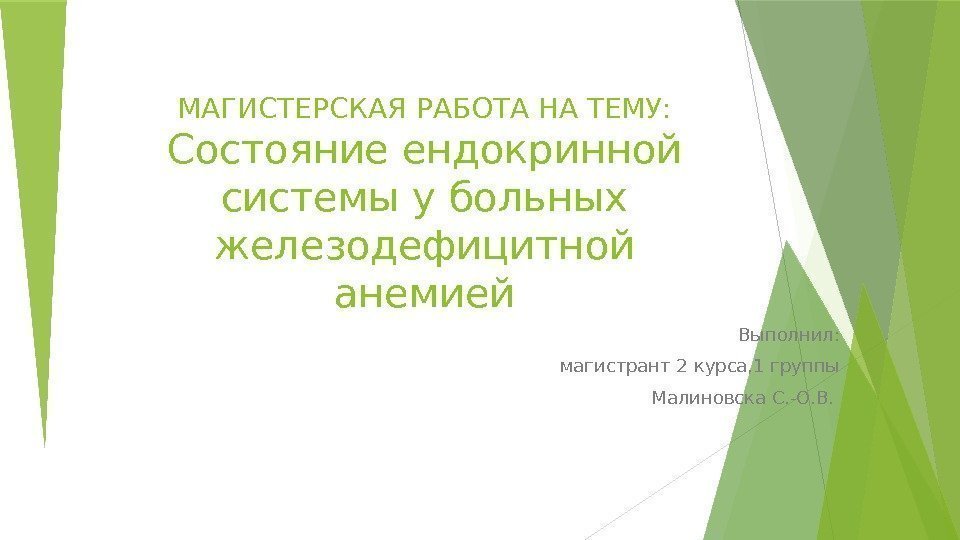 МАГИСТЕРСКАЯ РАБОТА НА ТЕМУ:
Состояние ендокринной системы у больных железодефицитной анемией

Выполнил:
магистрант 2 курса,1 группы
Малиновска С.-О.В.